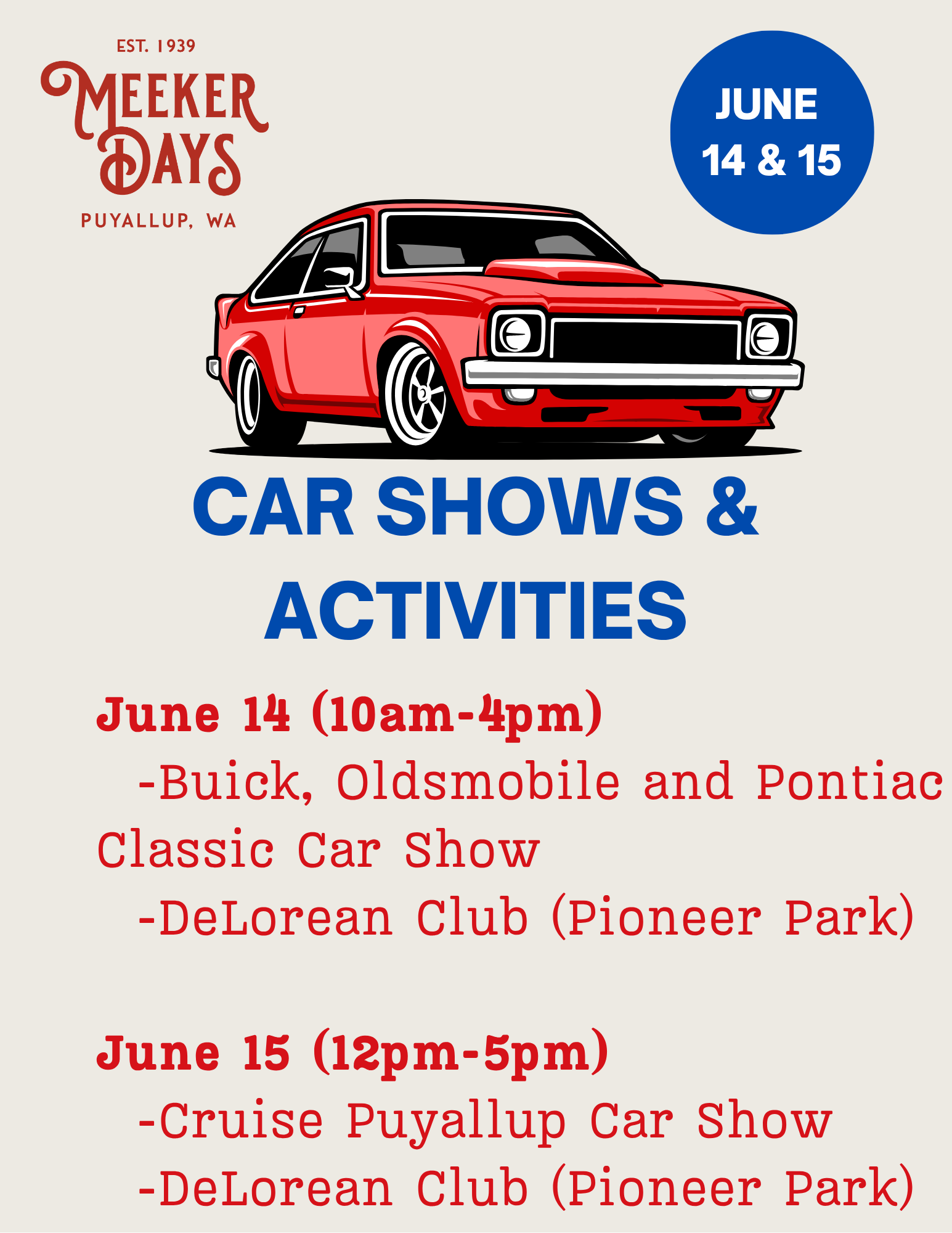 EST. 1939
MEEKER DAYS
PUYALLUP, WA

JUNE
14 & 15

CAR SHOWS & ACTIVITIES

June 14 (10am-4pm)
-Buick, Oldsmobile and Pontiac Classic Car Show
-DeLorean Club (Pioneer Park)

June 15 (12pm-5pm)
-Cruise Puyallup Car Show
-DeLorean Club (Pioneer Park)